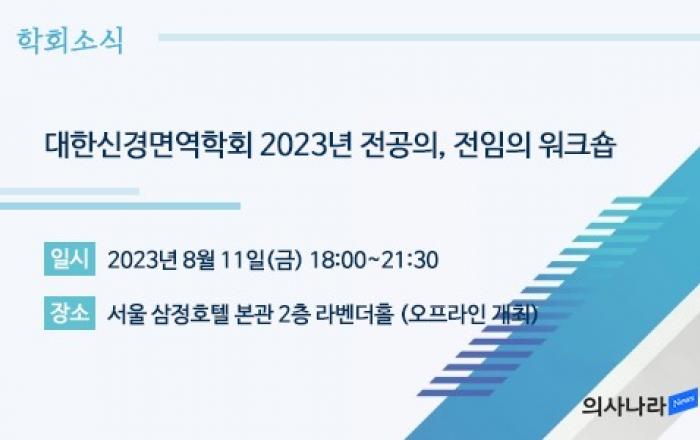 학회소식

대한신경면역학회 2023년 전공의, 전임의 워크숍

일시 2023년 8월 11일(금) 18:00~21:30

장소 서울 삼정호텔 본관 2층 라벤더홀 (오프라인 개최)

의사나라 News